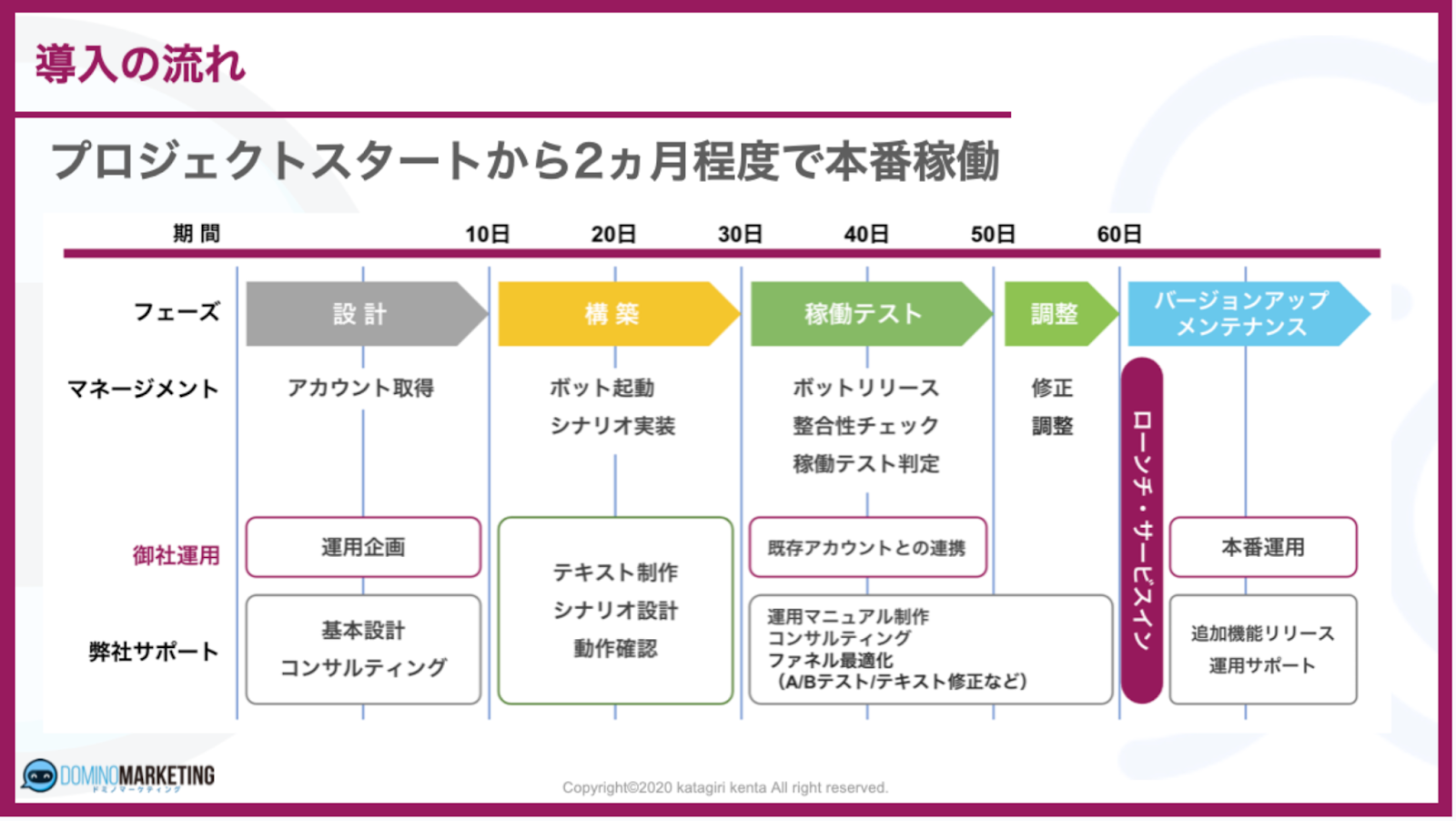 導入の流れ

プロジェクトスタートから2ヵ月程度で本番稼働

期 間

10日 20日 30日 40日 50日 60日

フェーズ

設 計

構 築

稼働テスト

調整

バージョンアップ
メンテナンス

マネージメント

アカウント取得

ボット起動
シナリオ実装

ボットリリース
整合性チェック
稼働テスト判定

修正
調整

ローンチ・サービスイン

御社運用

運用企画

既存アカウントとの連携

本番運用

弊社サポート

基本設計
コンサルティング

テキスト制作
シナリオ設計
動作確認

運用マニュアル制作
コンサルティング
ファネル最適化
(A/Bテスト/テキスト修正など)

追加機能リリース
運用サポート

DOMINOMARKETING
ドミノマーケティング

Copyright©2020 katagiri kenta All right reserved.